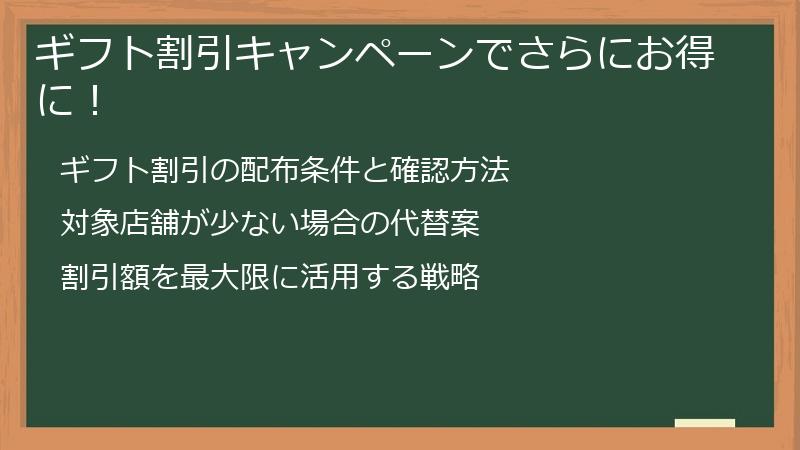 ギフト割引キャンペーンでさらにお得に！

ギフト割引の配布条件と確認方法

対象店舗が少ない場合の代替案

割引額を最大限に活用する戦略